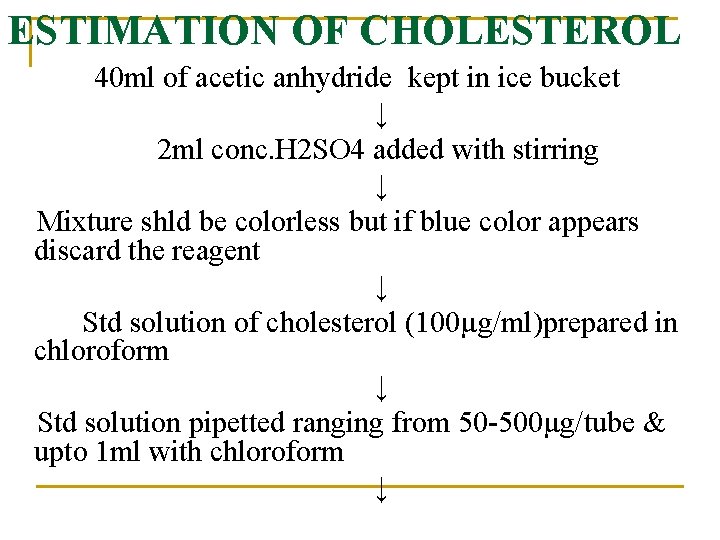 ESTIMATION OF CHOLESTEROL

40ml of acetic anhydride kept in ice bucket

↓

2ml conc.H2SO4 added with stirring

↓

Mixture shld be colorless but if blue color appears discard the reagent

↓

Std solution of cholesterol (100μg/ml)prepared in chloroform

↓

Std solution pipetted ranging from 50-500μg/tube & upto 1ml with chloroform

↓